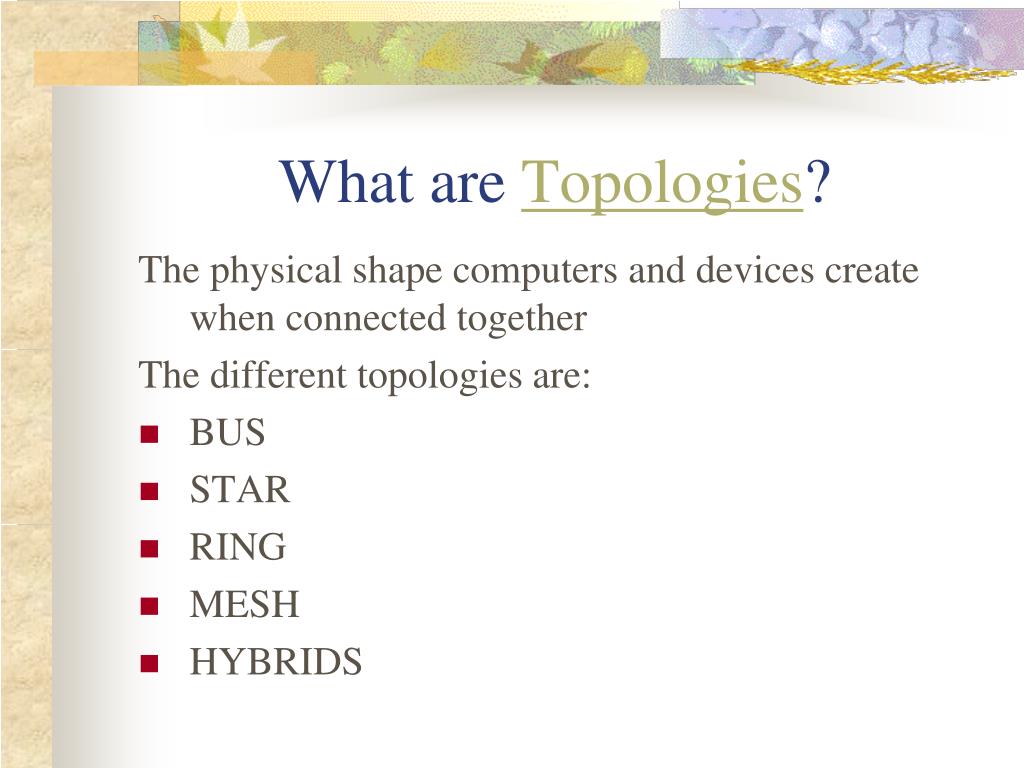 What are Topologies?

The physical shape computers and devices create when connected together

The different topologies are:

- BUS
- STAR
- RING
- MESH
- HYBRIDS